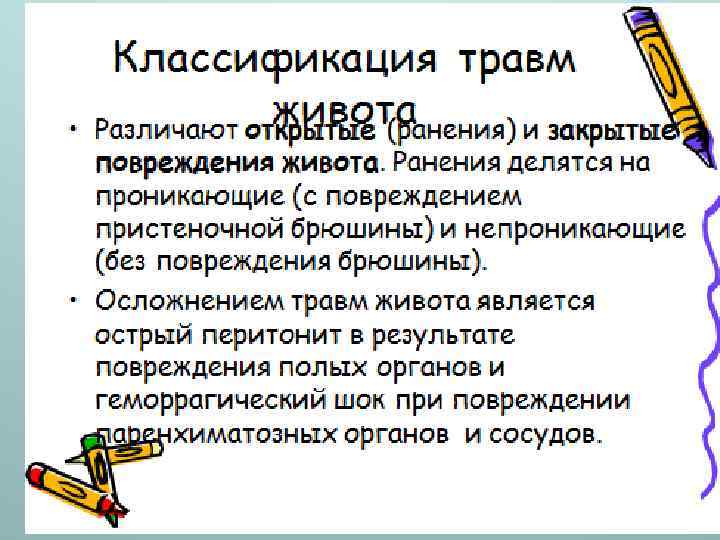 Классификация травм живота

• Различают открытые (ранения) и закрытые повреждения живота. Ранения делятся на проникающие (с повреждением пристеночной брюшины) и непроникающие (без повреждения брюшины).

• Осложнением травм живота является острый перитонит в результате повреждения полых органов и геморрагический шок при повреждении паренхиматозных органов и сосудов.